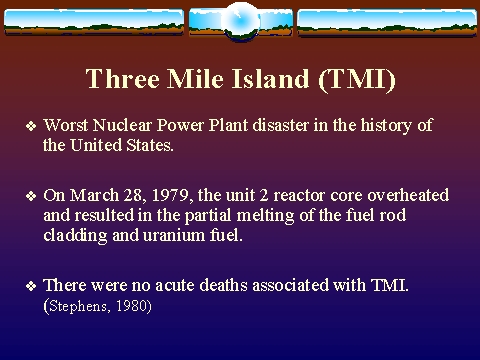 Three Mile Island (TMI)

❖ Worst Nuclear Power Plant disaster in the history of the United States.

❖ On March 28, 1979, the unit 2 reactor core overheated and resulted in the partial melting of the fuel rod cladding and uranium fuel.

❖ There were no acute deaths associated with TMI. (Stephens, 1980)